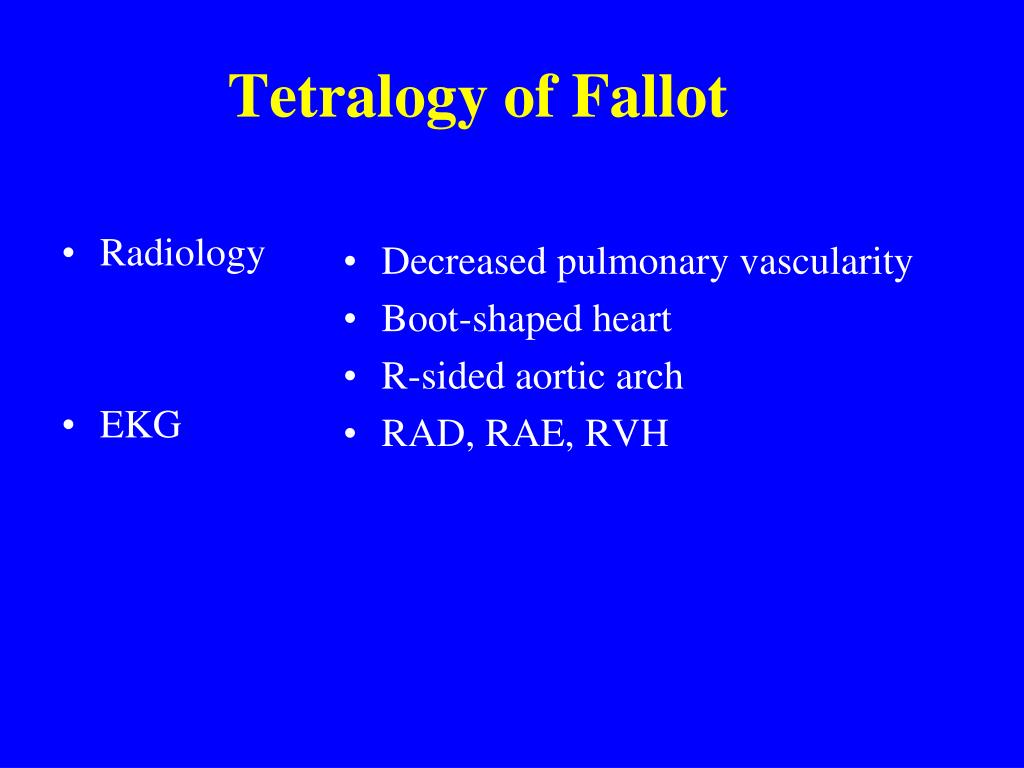 Tetralogy of Fallot

• Radiology

• EKG

• Decreased pulmonary vascularity
• Boot-shaped heart
• R-sided aortic arch
• RAD, RAE, RVH